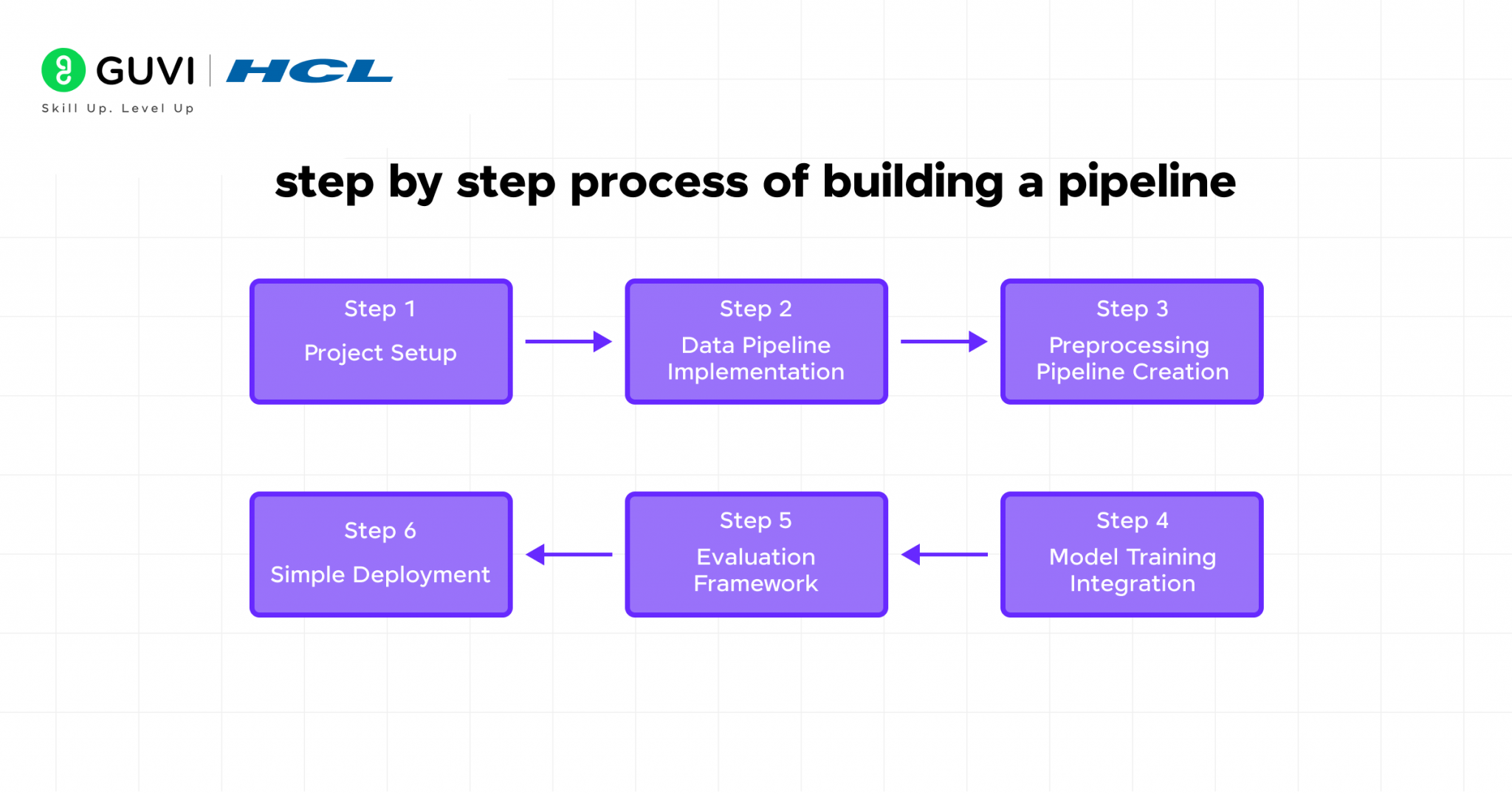 GUVI | HCL
Skill Up. Level Up

step by step process of building a pipeline

Step 1
Project Setup

Step 2
Data Pipeline Implementation

Step 3
Preprocessing Pipeline Creation

Step 4
Model Training Integration

Step 5
Evaluation Framework

Step 6
Simple Deployment